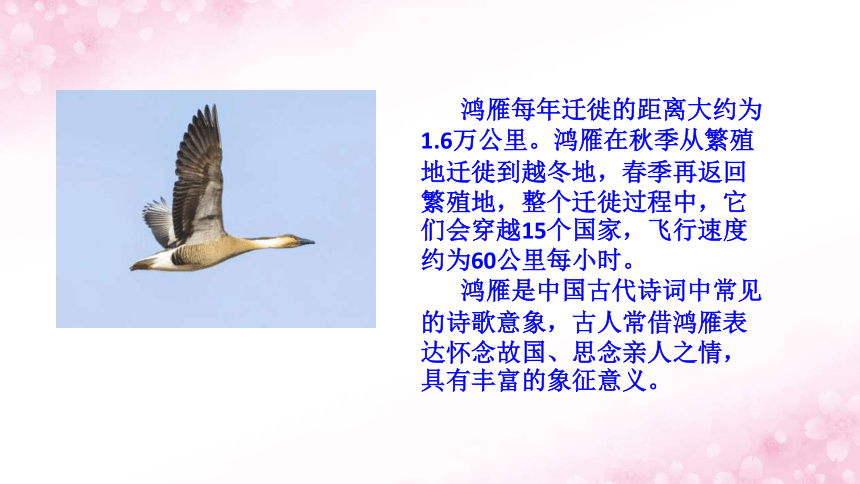 鸿雁每年迁徙的距离大约为1.6万公里。鸿雁在秋季从繁殖地迁徙到越冬地，春季再返回繁殖地，整个迁徙过程中，它们会穿越15个国家，飞行速度约为60公里每小时。

鸿雁是中国古代诗词中常见的诗歌意象，古人常借鸿雁表达怀念故国、思念亲人之情，具有丰富的象征意义。